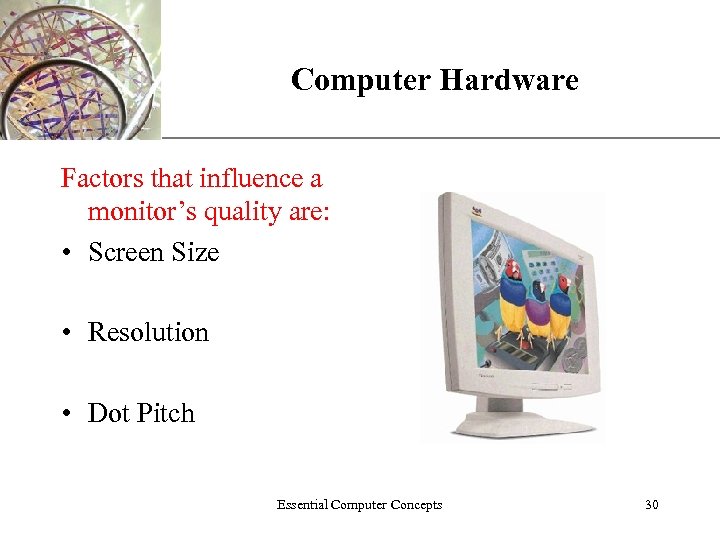 Computer Hardware

Factors that influence a monitor’s quality are:

• Screen Size

• Resolution

• Dot Pitch

Essential Computer Concepts

30